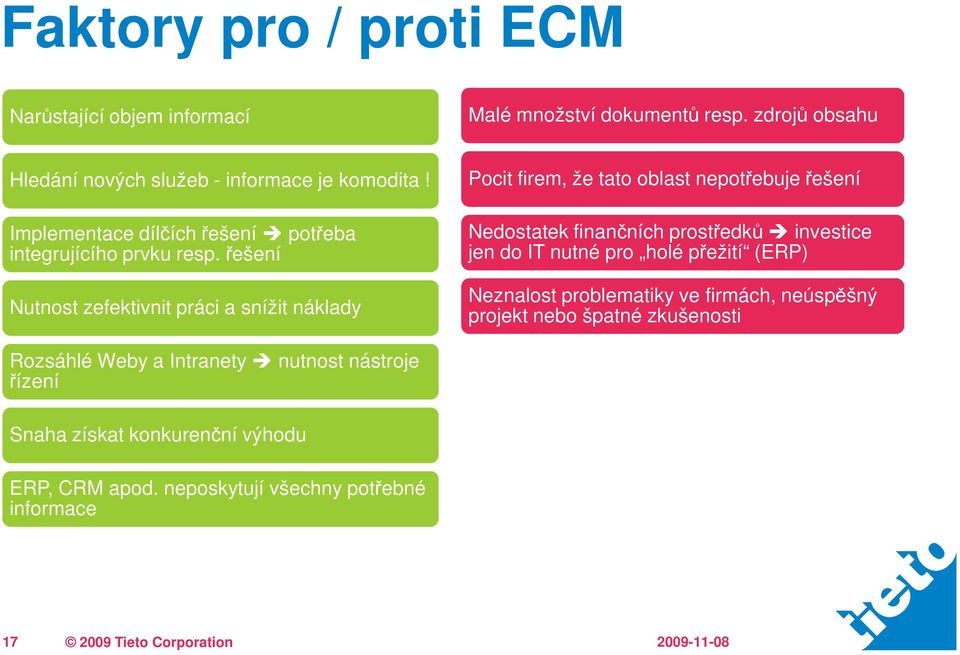 Faktory pro / proti ECM

Narůstající objem informací

Hledání nových služeb - informace je komodita !

Implementace dílčích řešení ➔ potřeba integrujícího prvku resp. řešení

Nutnost zefektivnit práci a snížit náklady

Rozsáhlé Weby a Intranety ➔ nutnost nástroje řízení

Snaha získat konkurenční výhodu

ERP, CRM apod. neposkytují všechny potřebné informace

Malé množství dokumentů resp. zdrojů obsahu

Pocit firem, že tato oblast nepotřebuje řešení

Nedostatek finančních prostředků ➔ investice jen do IT nutné pro „holé přežití“ (ERP)

Neznalost problematiky ve firmách, neúspěšný projekt nebo špatné zkušenosti

17 © 2009 Tieto Corporation 2009-11-08

tieto